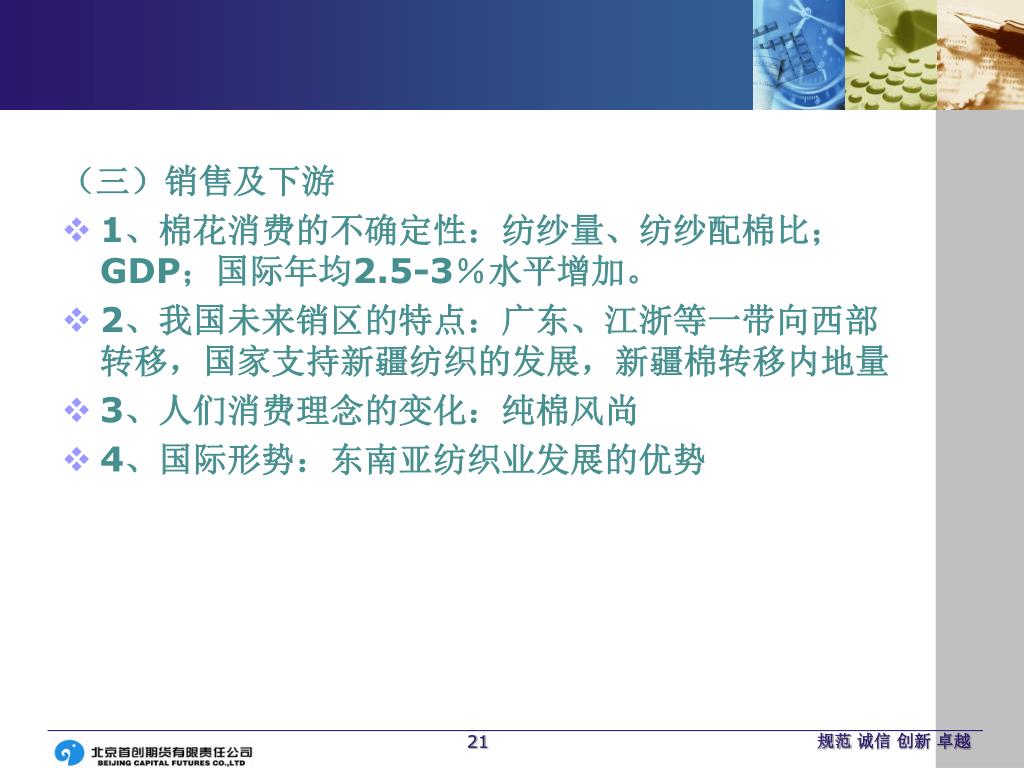 （三）销售及下游

❖ 1、棉花消费的不确定性：纺纱量、纺纱配棉比；GDP；国际年均2.5-3％水平增加。

❖ 2、我国未来销区的特点：广东、江浙等一带向西部转移，国家支持新疆纺织的发展，新疆棉转移内地量

❖ 3、人们消费理念的变化：纯棉风尚

❖ 4、国际形势：东南亚纺织业发展的优势

北京首创期货有限责任公司
BEIJING CAPITAL FUTURES CO.,LTD

21

规范 诚信 创新 卓越